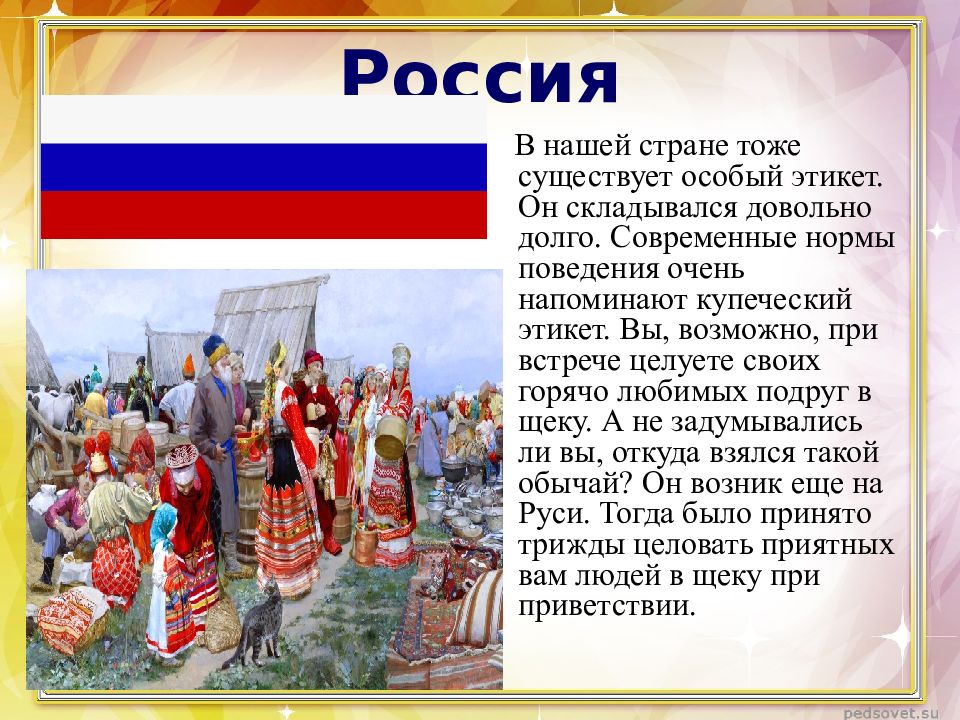 Россия

В нашей стране тоже существует особый этикет. Он складывался довольно долго. Современные нормы поведения очень напоминают купеческий этикет. Вы, возможно, при встрече целуете своих горячо любимых подруг в щеку. А не задумывались ли вы, откуда взялся такой обычай? Он возник еще на Руси. Тогда было принято трижды целовать приятных вам людей в щеку при приветствии.

pedsovet.su